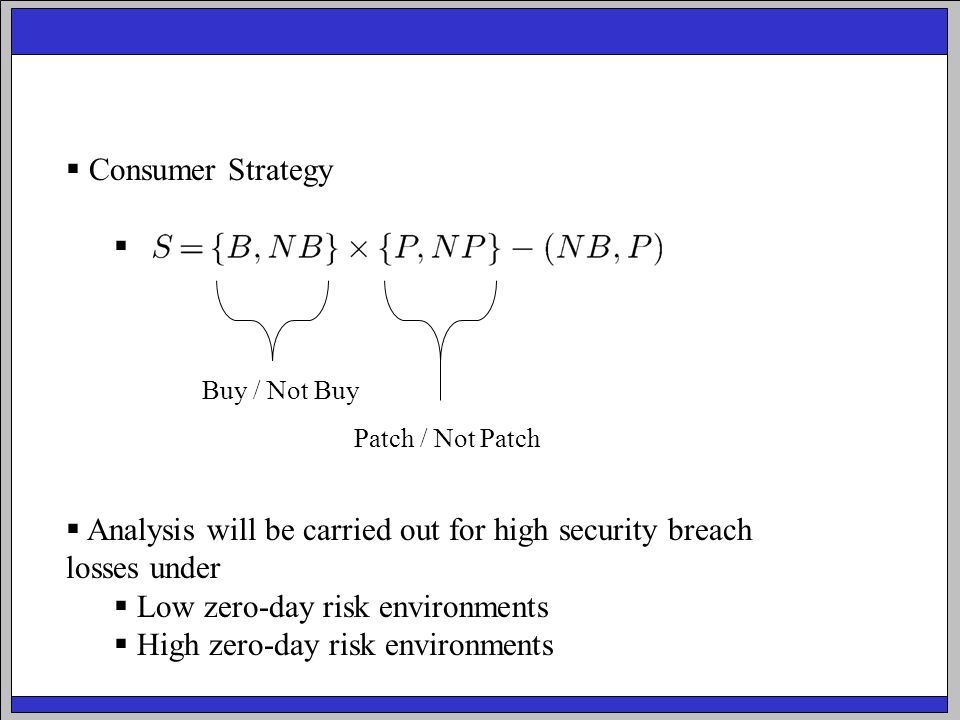 ▪ Consumer Strategy

▪ $S = \{B, NB\} \times \{P, NP\} - (NB, P)$

Buy / Not Buy

Patch / Not Patch

▪ Analysis will be carried out for high security breach losses under

▪ Low zero-day risk environments

▪ High zero-day risk environments